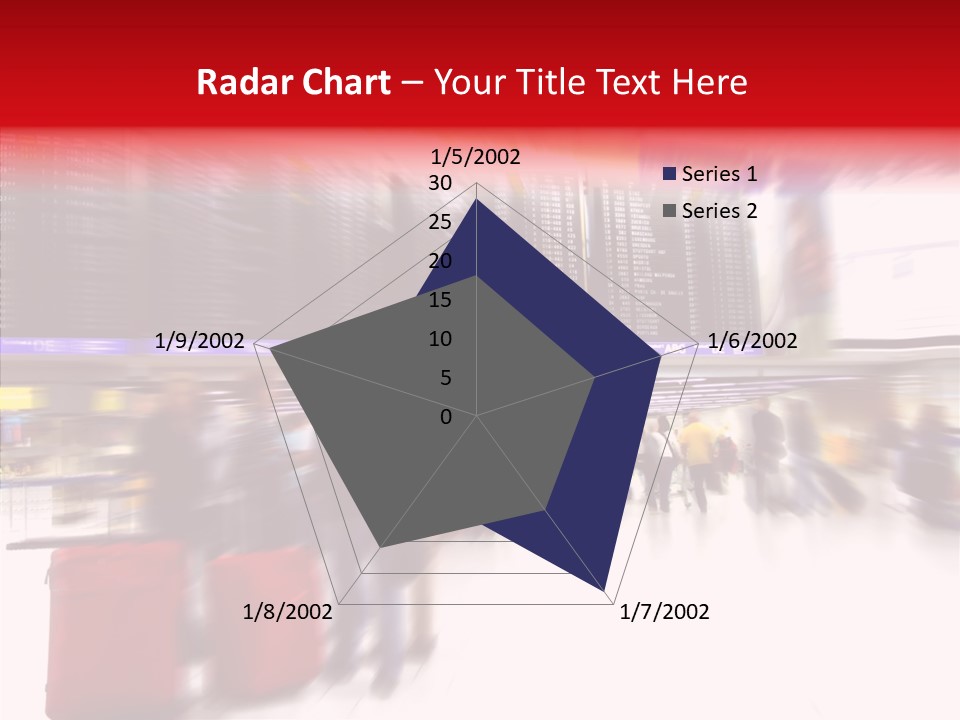 Radar Chart – Your Title Text Here

1/5/2002
30
25
20
15
10
5
0
1/6/2002
1/7/2002
1/8/2002
1/9/2002

Series 1
Series 2